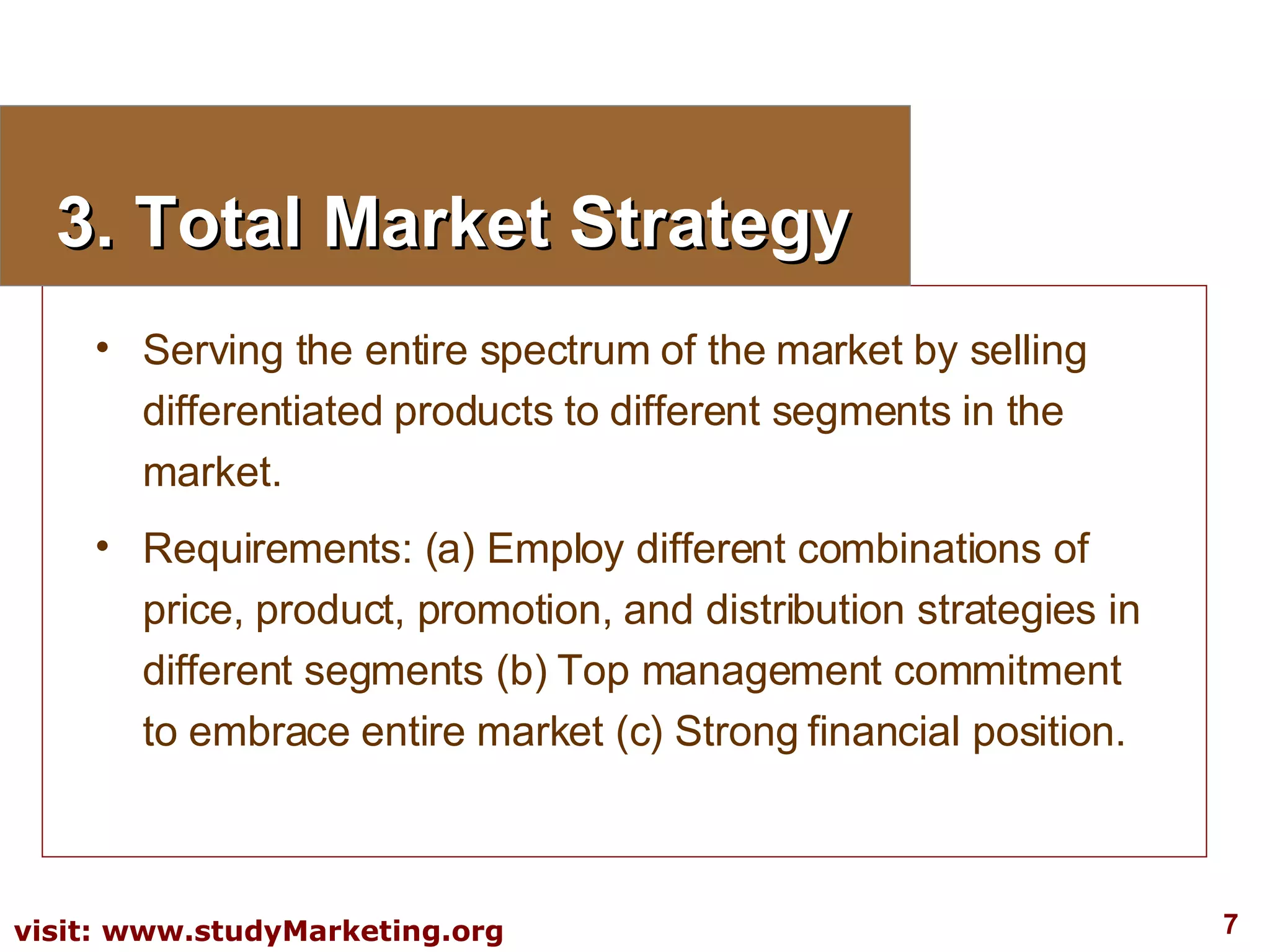 3. Total Market Strategy

• Serving the entire spectrum of the market by selling differentiated products to different segments in the market.

• Requirements: (a) Employ different combinations of price, product, promotion, and distribution strategies in different segments (b) Top management commitment to embrace entire market (c) Strong financial position.

visit: www.studyMarketing.org

7